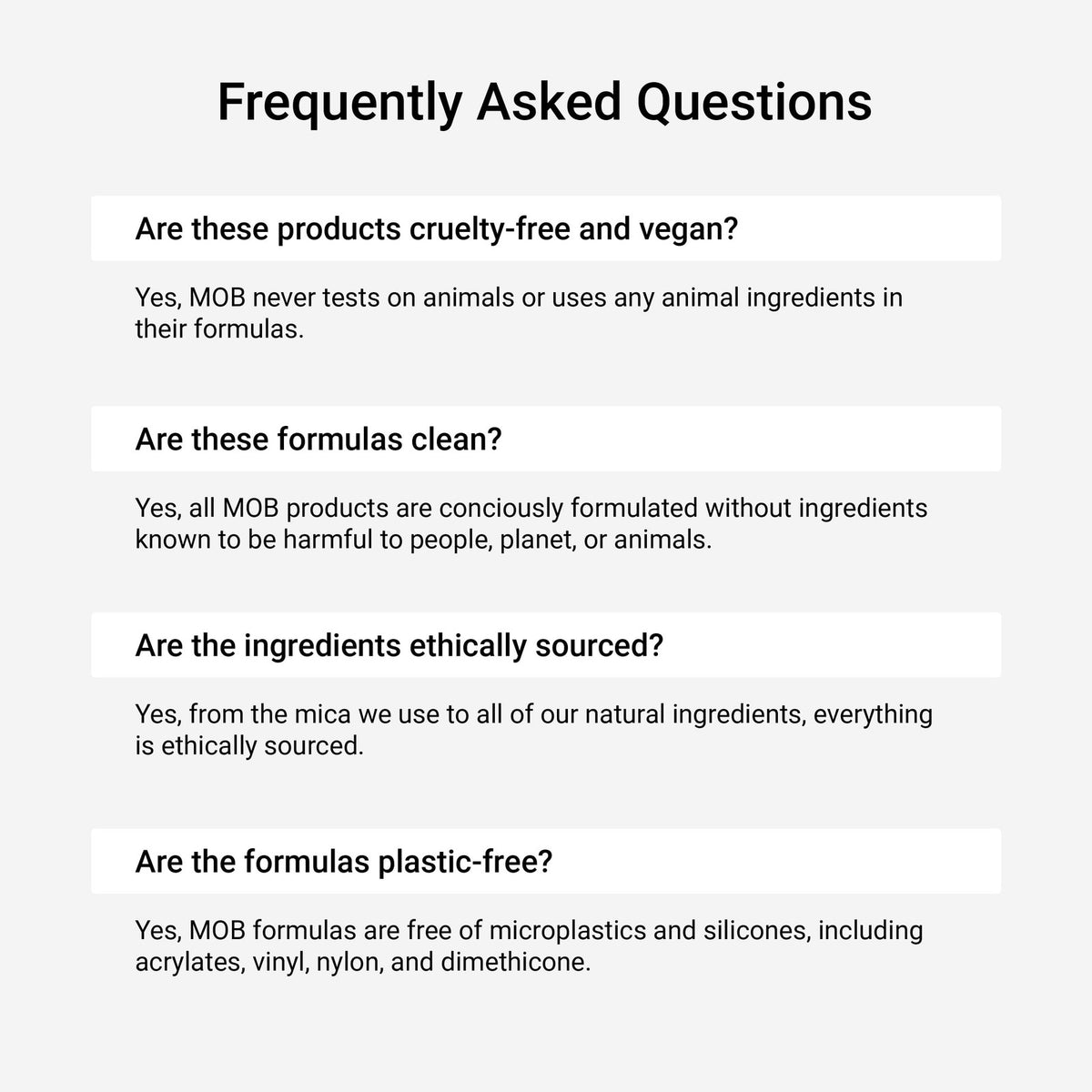 Frequently Asked Questions

Are these products cruelty-free and vegan?

Yes, MOB never tests on animals or uses any animal ingredients in their formulas.

Are these formulas clean?

Yes, all MOB products are conciously formulated without ingredients known to be harmful to people, planet, or animals.

Are the ingredients ethically sourced?

Yes, from the mica we use to all of our natural ingredients, everything is ethically sourced.

Are the formulas plastic-free?

Yes, MOB formulas are free of microplastics and silicones, including acrylates, vinyl, nylon, and dimethicone.